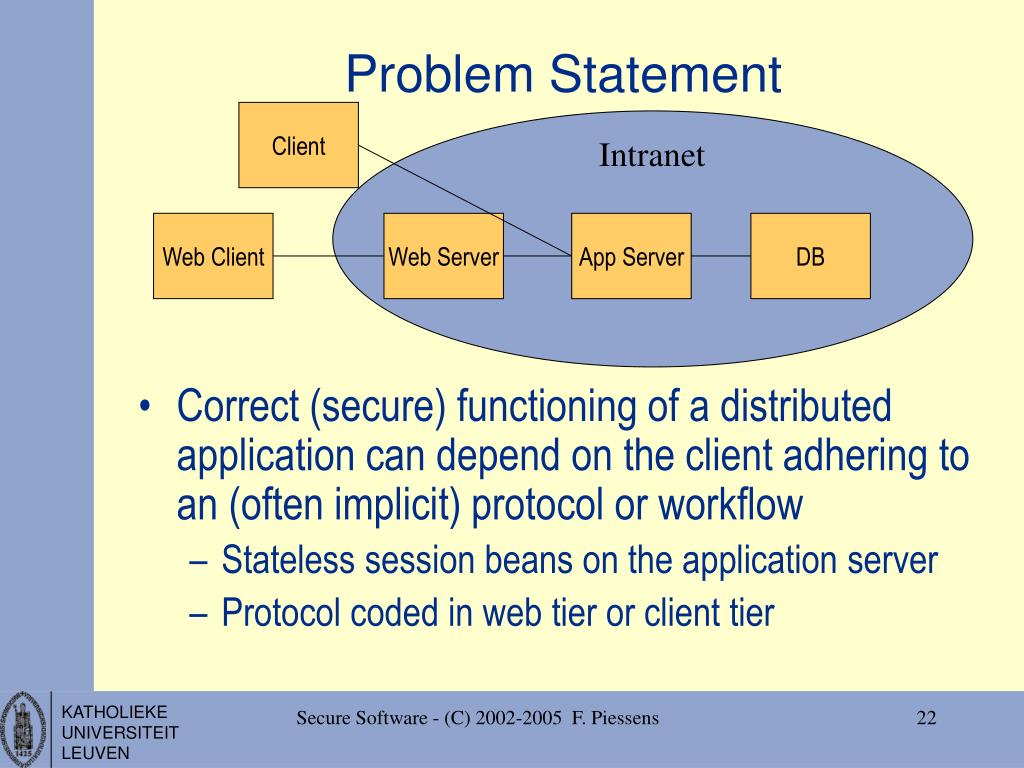 Problem Statement

Client

Intranet

Web Client

Web Server

App Server

DB

• Correct (secure) functioning of a distributed application can depend on the client adhering to an (often implicit) protocol or workflow
– Stateless session beans on the application server
– Protocol coded in web tier or client tier

KATHOLIEKE UNIVERSITEIT LEUVEN

Secure Software - (C) 2002-2005 F. Piessens

22